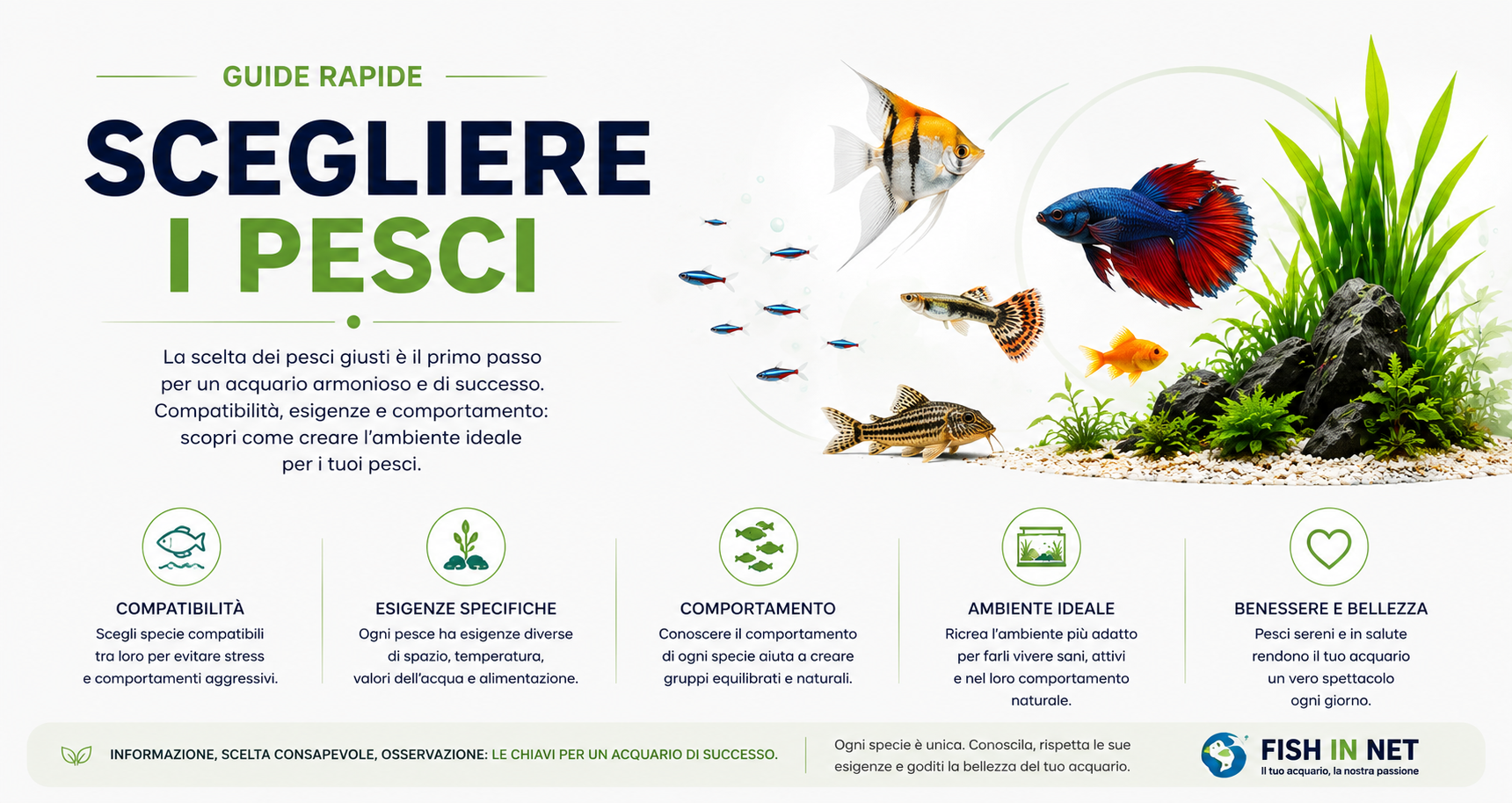 GUIDE RAPIDE

SCEGLIERE I PESCI

La scelta dei pesci giusti è il primo passo per un acquario armonioso e di successo. Compatibilità, esigenze e comportamento: scopri come creare l'ambiente ideale per i tuoi pesci.

COMPATIBILITÀ
Scegli specie compatibili tra loro per evitare stress e comportamenti aggressivi.

ESIGENZE SPECIFICHE
Ogni pesce ha esigenze diverse di spazio, temperatura, valori dell'acqua e alimentazione.

COMPORTAMENTO
Conoscere il comportamento di ogni specie aiuta a creare gruppi equilibrati e naturali.

AMBIENTE IDEALE
Ricrea l'ambiente più adatto per farli vivere sani, attivi e nel loro comportamento naturale.

BENESSERE E BELLEZZA
Pesci sereni e in salute rendono il tuo acquario un vero spettacolo ogni giorno.

INFORMAZIONE, SCELTA CONSAPEVOLE, OSSERVAZIONE: LE CHIAVI PER UN ACQUARIO DI SUCCESSO.

Ogni specie è unica. Conoscila, rispetta le sue esigenze e goditi la bellezza del tuo acquario.

FISH IN NET
Il tuo acquario, la nostra passione